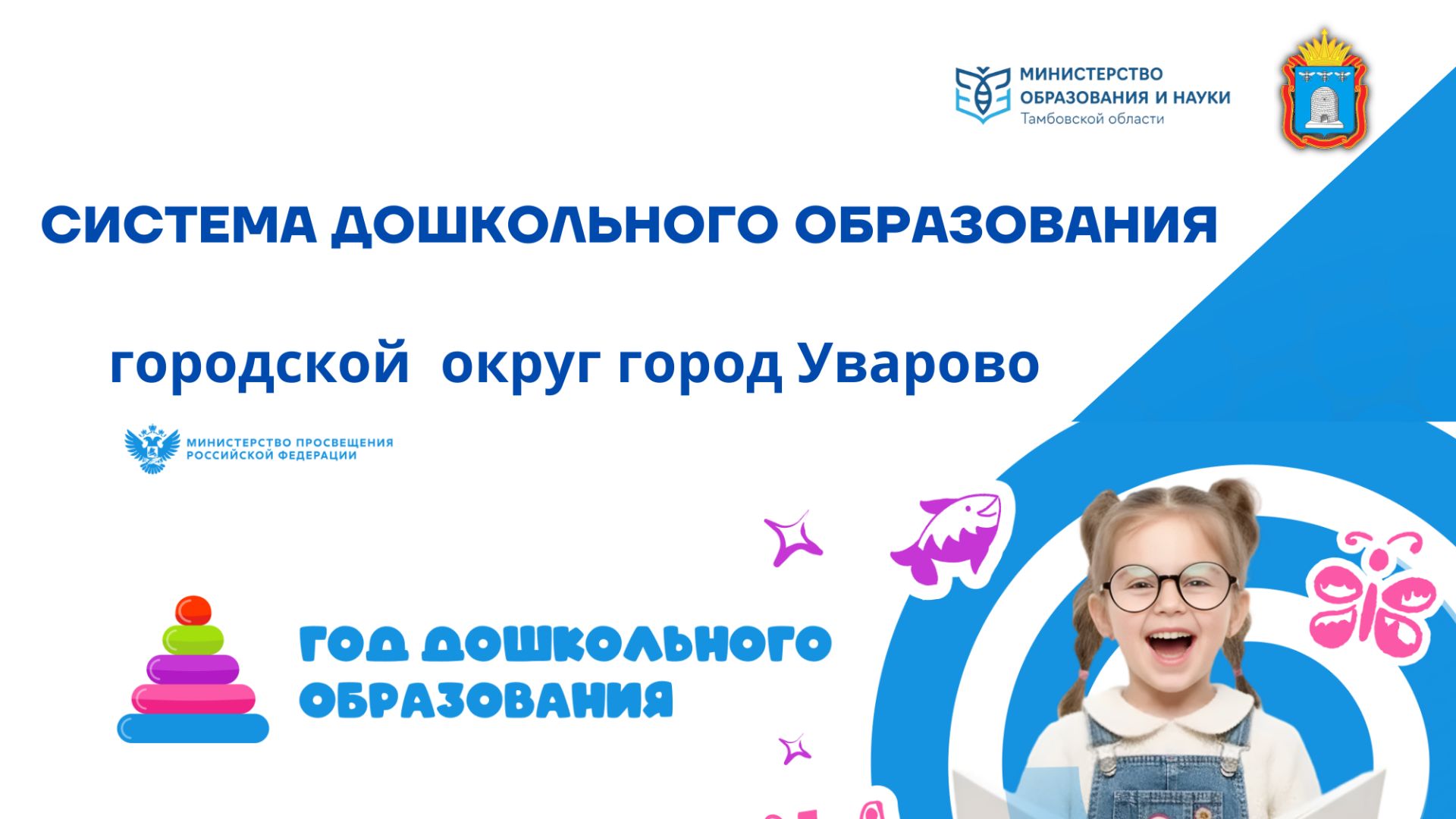 МИНИСТЕРСТВО ОБРАЗОВАНИЯ И НАУКИ Тамбовской области

СИСТЕМА ДОШКОЛЬНОГО ОБРАЗОВАНИЯ

городской округ город Уварово

МИНИСТЕРСТВО ПРОСВЕЩЕНИЯ РОССИЙСКОЙ ФЕДЕРАЦИИ

ГОД ДОШКОЛЬНОГО ОБРАЗОВАНИЯ